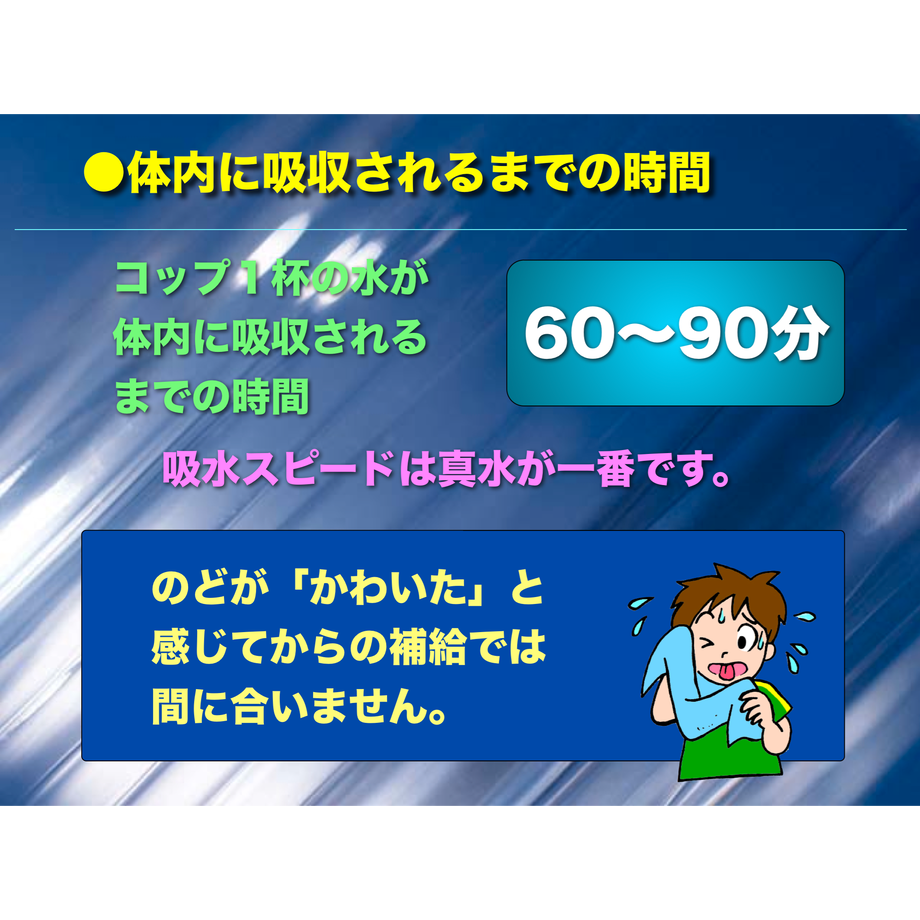 ●体内に吸収されるまでの時間

コップ１杯の水が体内に吸収されるまでの時間

60〜90分

吸水スピードは真水が一番です。

のどが「かわいた」と感じてからの補給では間に合いません。